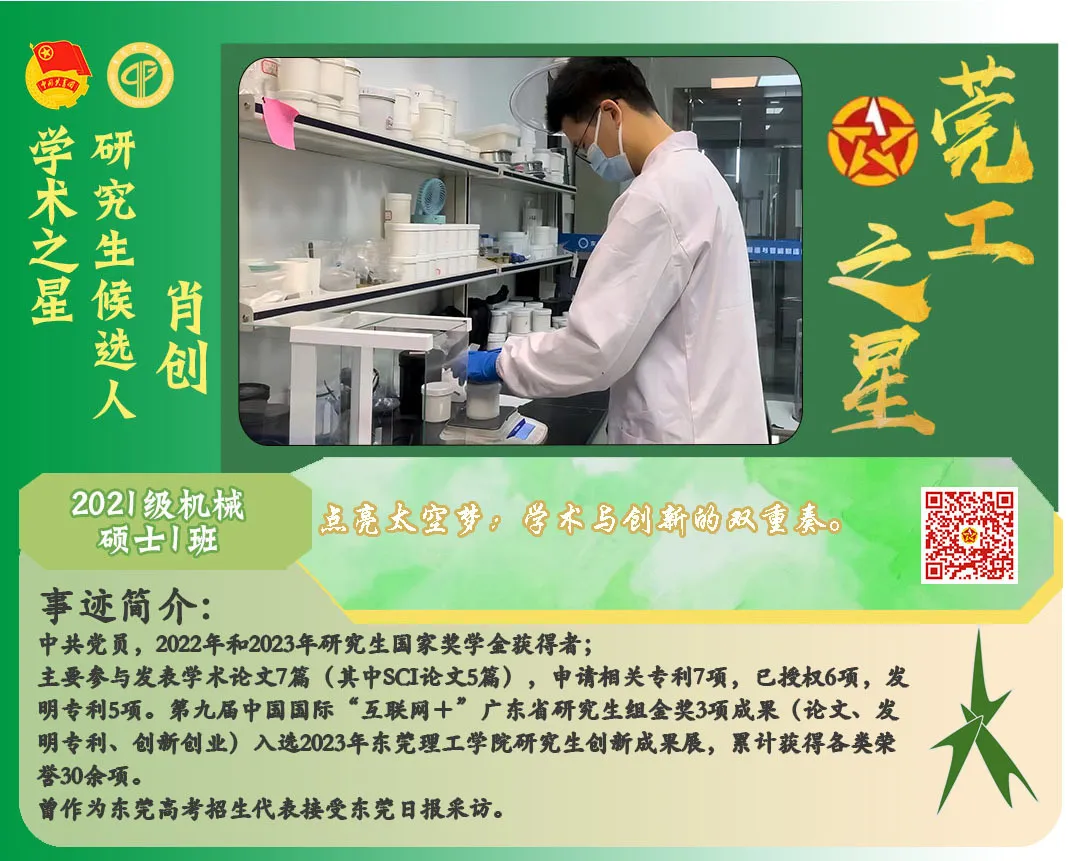 学术之星

研究生候选人

肖创

莞工之星

2021级机械硕士1班

点亮太空梦：学术与创新的双重奏。

事迹简介：

中共党员，2022年和2023年研究生国家奖学金获得者；

主要参与发表学术论文7篇（其中SCI论文5篇），申请相关专利7项，已授权6项，发明专利5项。第九届中国国际“互联网+”广东省研究生组金奖3项成果（论文、发明专利、创新创业）入选2023年东莞理工学院研究生创新成果展，累计获得各类荣誉30余项。

曾作为东莞高考招生代表接受东莞日报采访。